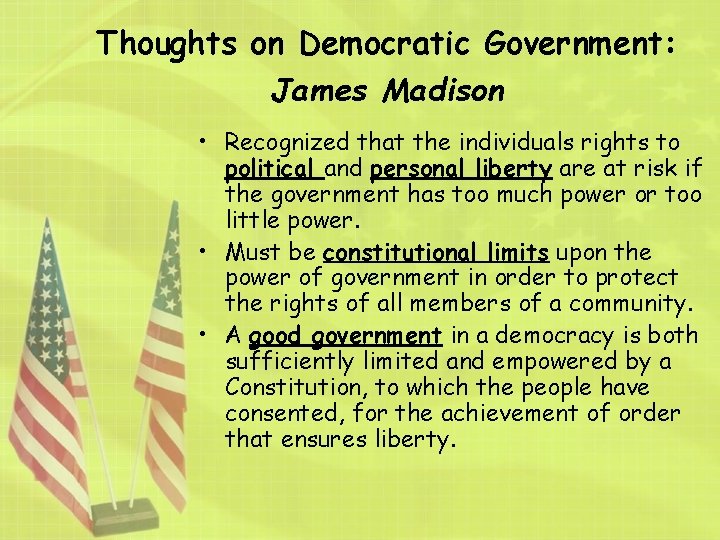 Thoughts on Democratic Government:
James Madison

• Recognized that the individuals rights to political and personal liberty are at risk if the government has too much power or too little power.
• Must be constitutional limits upon the power of government in order to protect the rights of all members of a community.
• A good government in a democracy is both sufficiently limited and empowered by a Constitution, to which the people have consented, for the achievement of order that ensures liberty.